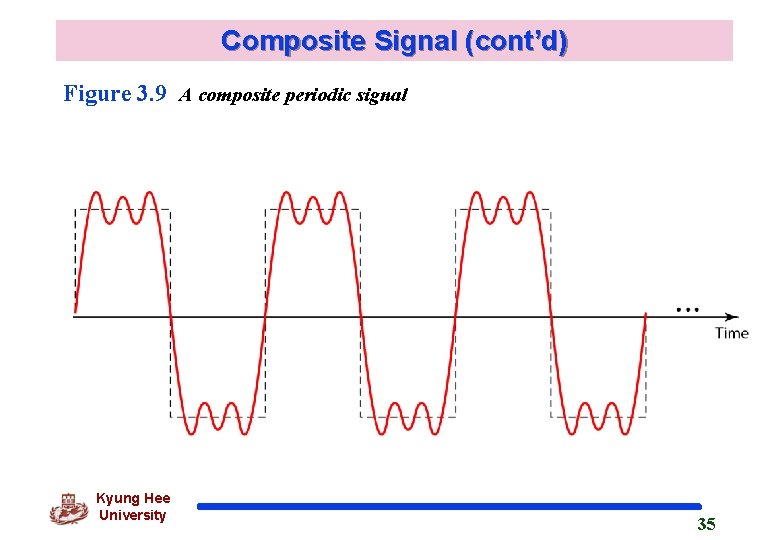 Composite Signal (cont'd)

Figure 3.9 A composite periodic signal

...

Time

Kyung Hee University

35